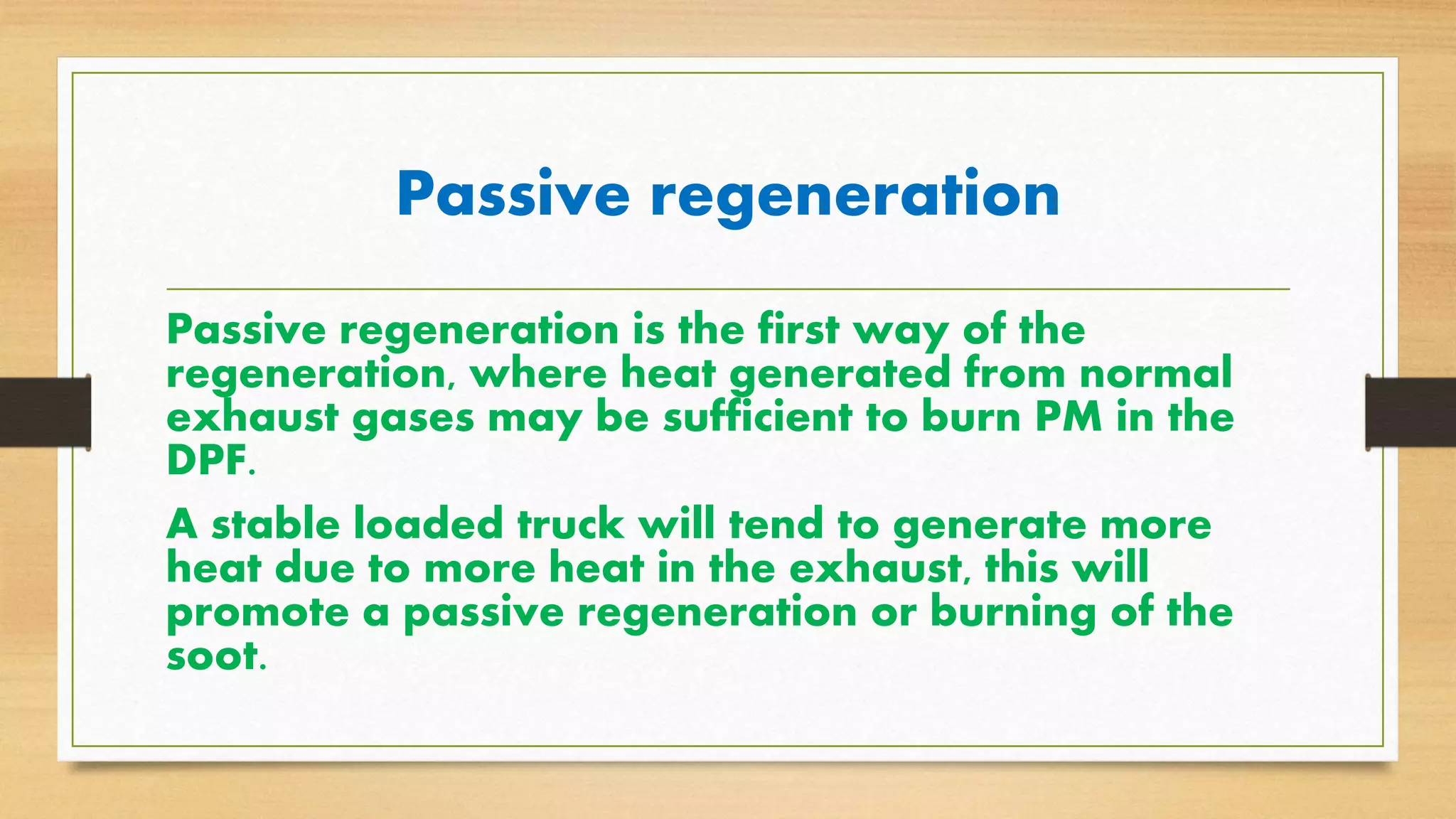 Passive regeneration

Passive regeneration is the first way of the regeneration, where heat generated from normal exhaust gases may be sufficient to burn PM in the DPF.

A stable loaded truck will tend to generate more heat due to more heat in the exhaust, this will promote a passive regeneration or burning of the soot.